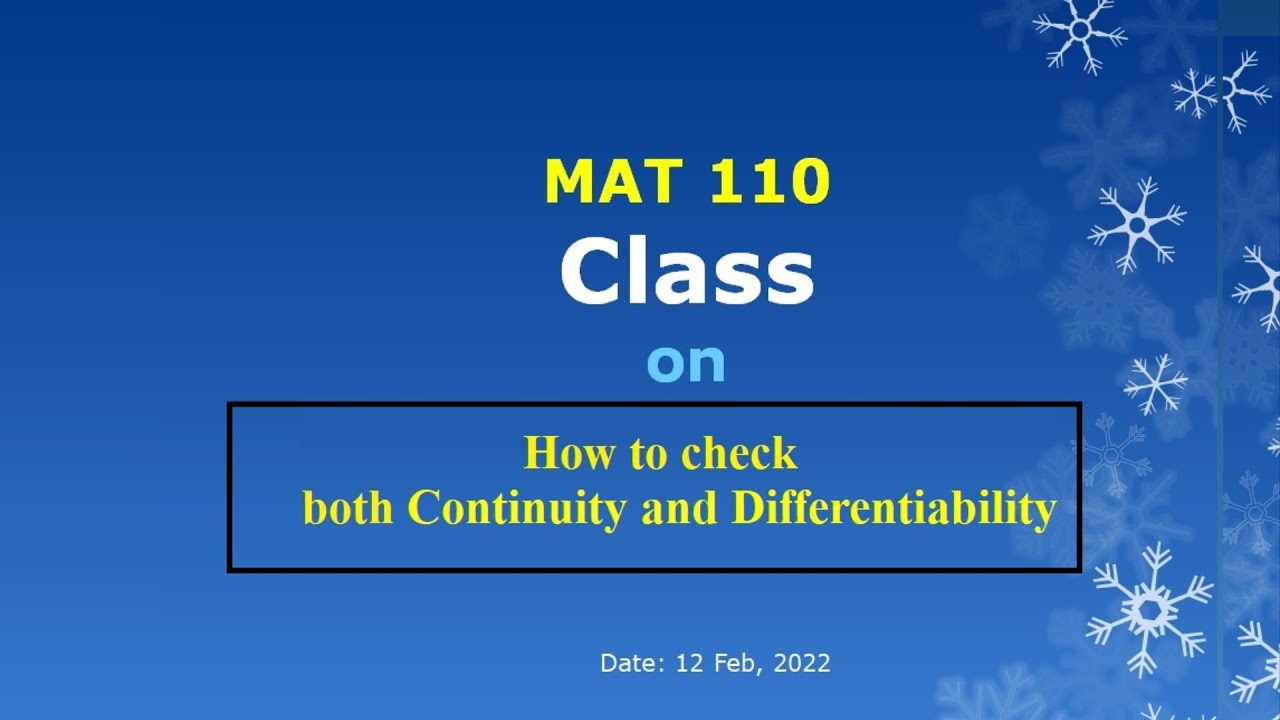 MAT 110
Class
on

How to check
both Continuity and Differentiability

Date: 12 Feb, 2022